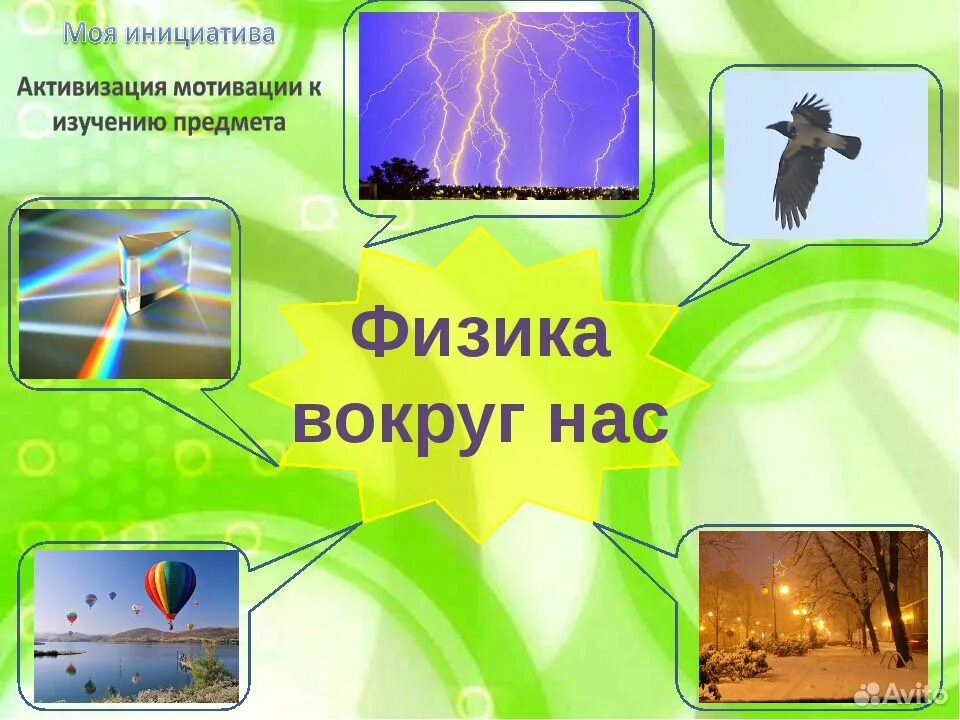 Моя инициатива

Активизация мотивации к изучению предмета

Физика вокруг нас

Avito